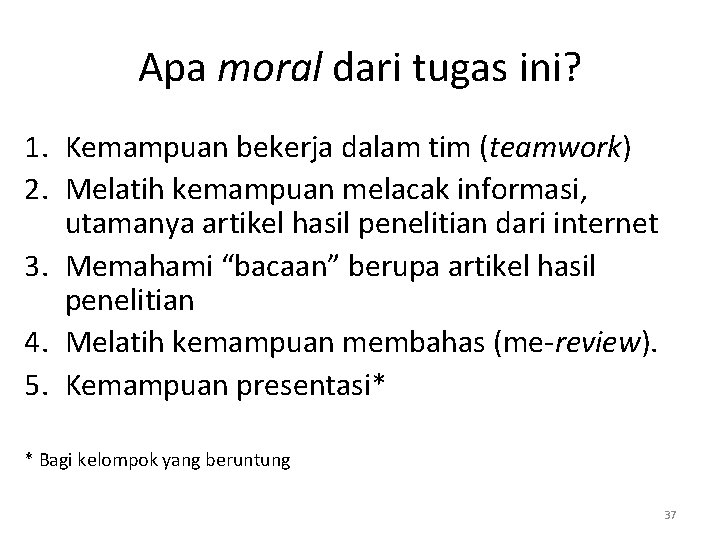 Apa moral dari tugas ini?

1. Kemampuan bekerja dalam tim (teamwork)
2. Melatih kemampuan melacak informasi, utamanya artikel hasil penelitian dari internet
3. Memahami “bacaan” berupa artikel hasil penelitian
4. Melatih kemampuan membahas (me-review).
5. Kemampuan presentasi*

* Bagi kelompok yang beruntung

37